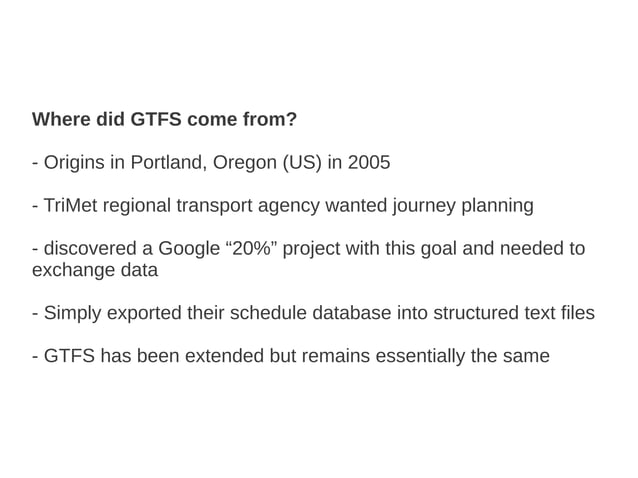 Where did GTFS come from?

- Origins in Portland, Oregon (US) in 2005

- TriMet regional transport agency wanted journey planning

- discovered a Google “20%” project with this goal and needed to exchange data

- Simply exported their schedule database into structured text files

- GTFS has been extended but remains essentially the same